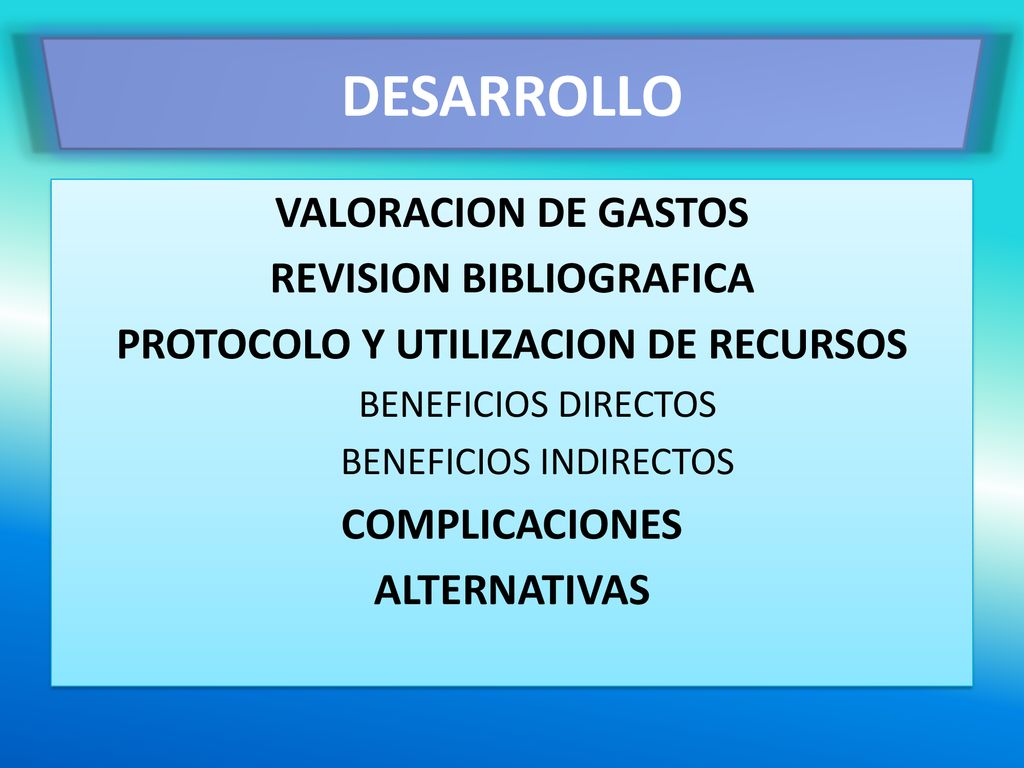 DESARROLLO

VALORACION DE GASTOS
REVISION BIBLIOGRAFICA
PROTOCOLO Y UTILIZACION DE RECURSOS
BENEFICIOS DIRECTOS
BENEFICIOS INDIRECTOS
COMPLICACIONES
ALTERNATIVAS